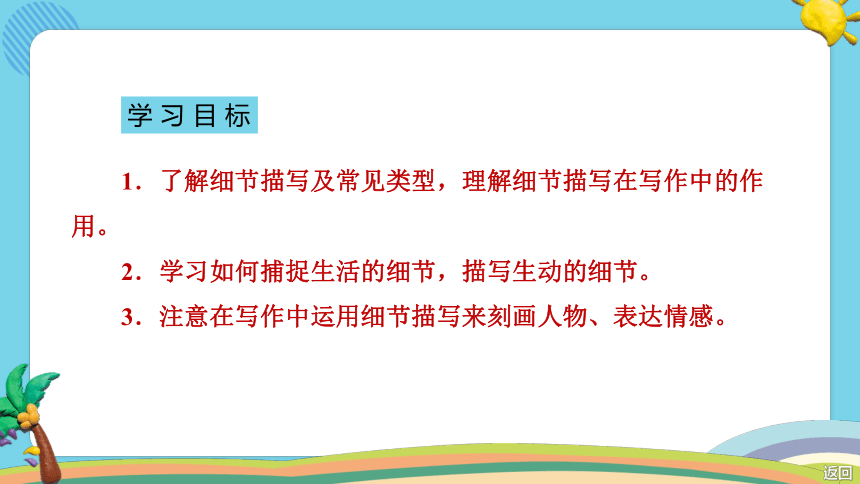 学习目标

1．了解细节描写及常见类型，理解细节描写在写作中的作用。

2．学习如何捕捉生活的细节，描写生动的细节。

3．注意在写作中运用细节描写来刻画人物、表达情感。

返回